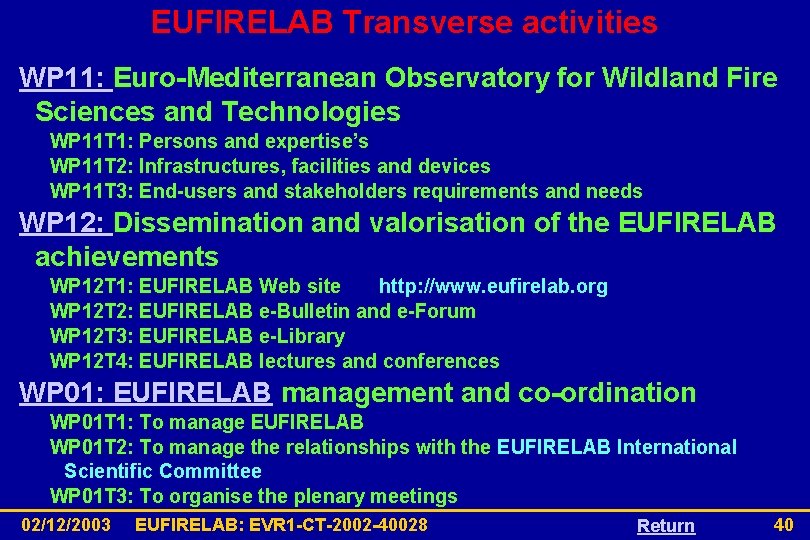 EUFIRELAB Transverse activities

WP11: Euro-Mediterranean Observatory for Wildland Fire Sciences and Technologies

WP11T1: Persons and expertise's
WP11T2: Infrastructures, facilities and devices
WP11T3: End-users and stakeholders requirements and needs

WP12: Dissemination and valorisation of the EUFIRELAB achievements

WP12T1: EUFIRELAB Web site http://www.eufirelab.org
WP12T2: EUFIRELAB e-Bulletin and e-Forum
WP12T3: EUFIRELAB e-Library
WP12T4: EUFIRELAB lectures and conferences

WP01: EUFIRELAB management and co-ordination

WP01T1: To manage EUFIRELAB
WP01T2: To manage the relationships with the EUFIRELAB International Scientific Committee
WP01T3: To organise the plenary meetings

02/12/2003 EUFIRELAB: EVR1-CT-2002-40028 Return 40